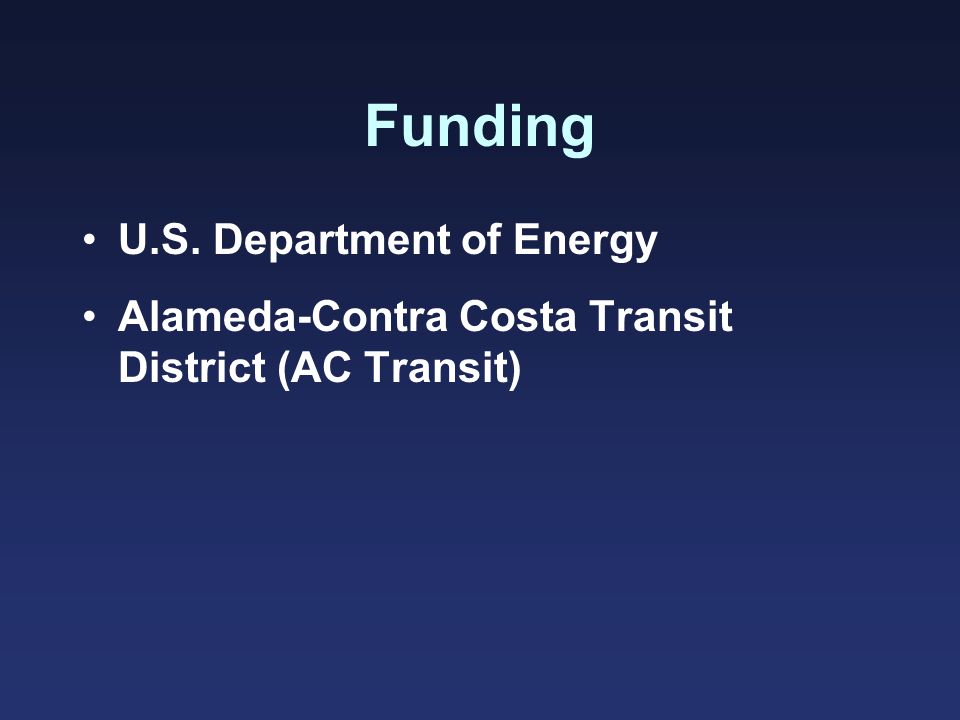 Funding

• U.S. Department of Energy

• Alameda-Contra Costa Transit District (AC Transit)